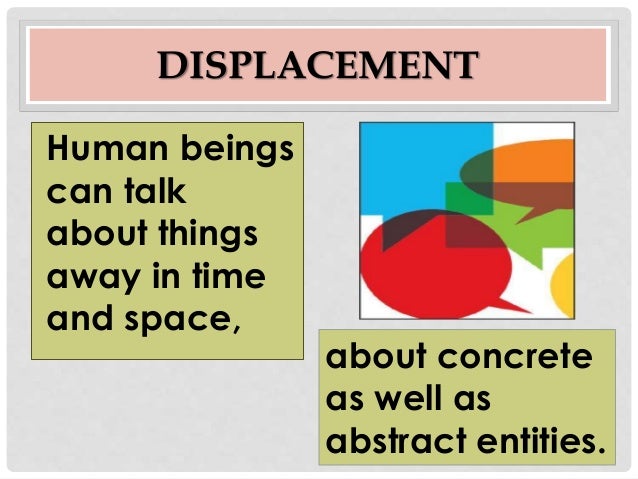 DISPLACEMENT

Human beings can talk about things away in time and space,

about concrete as well as abstract entities.